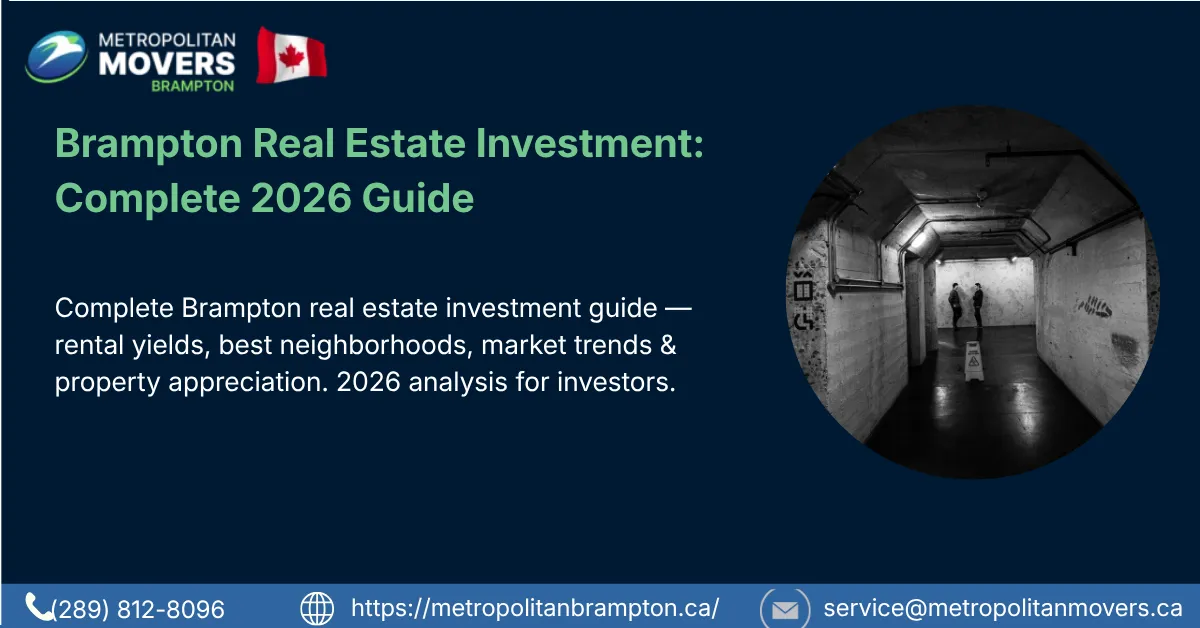 METROPOLITAN MOVERS BRAMPTON

Brampton Real Estate Investment: Complete 2026 Guide

Complete Brampton real estate investment guide — rental yields, best neighborhoods, market trends & property appreciation. 2026 analysis for investors.

(289) 812-8096 https://metropolitanbrampton.ca/ service@metropolitanmovers.ca